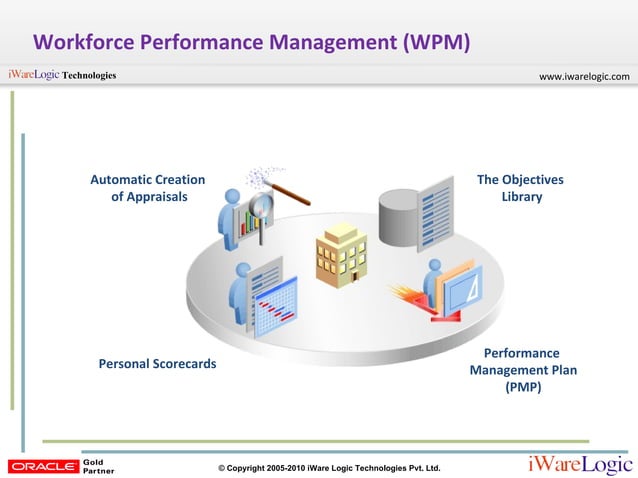 Workforce Performance Management (WPM)

iWareLogic Technologies

www.iwarelogic.com

Automatic Creation of Appraisals

The Objectives Library

Personal Scorecards

Performance Management Plan (PMP)

ORACLE Gold Partner

© Copyright 2005-2010 iWare Logic Technologies Pvt. Ltd.

iWareLogic